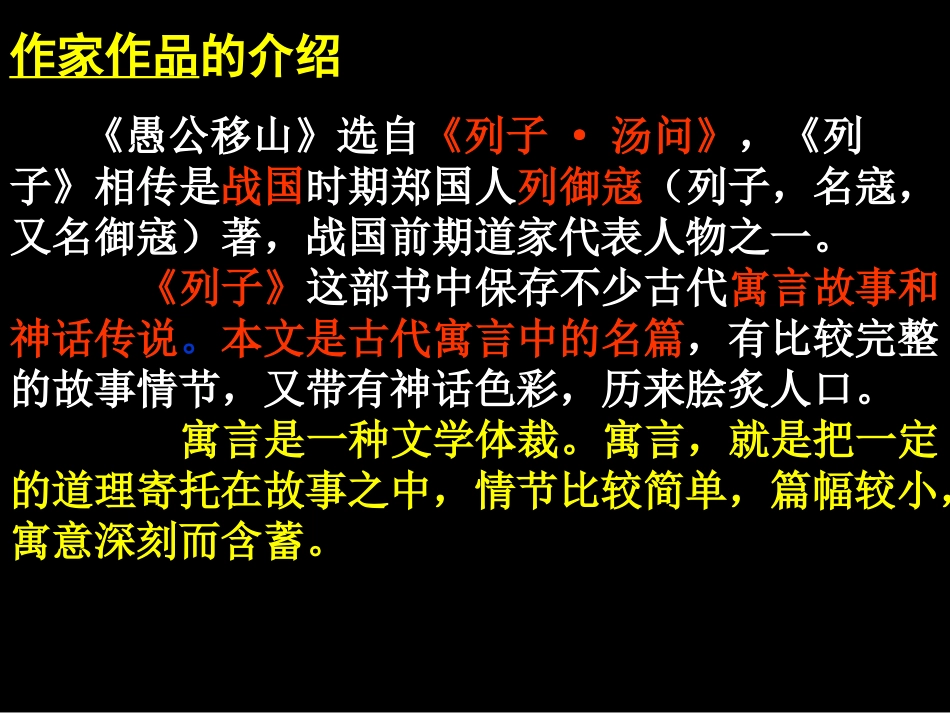 作家作品的介绍

《愚公移山》选自《列子 · 汤问》，《列子》相传是战国时期郑国人列御寇（列子，名寇，又名御寇）著，战国前期道家代表人物之一。

《列子》这部书中保存不少古代寓言故事和神话传说。本文是古代寓言中的名篇，有比较完整的故事情节，又带有神话色彩，历来脍炙人口。

寓言是一种文学体裁。寓言，就是把一定的道理寄托在故事之中，情节比较简单，篇幅较小，寓意深刻而含蓄。